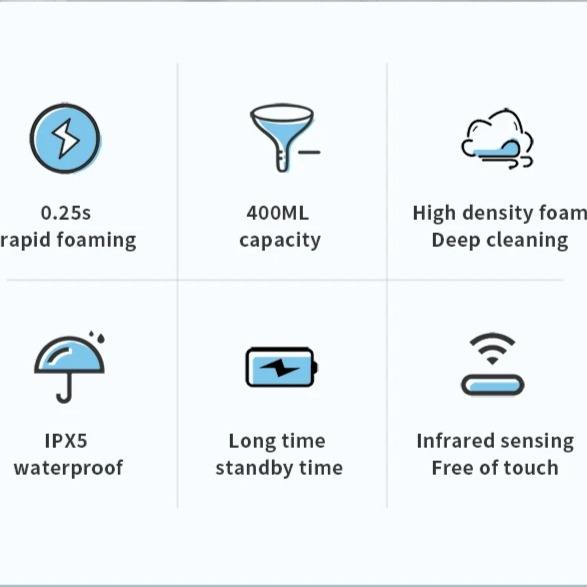 0.25s
rapid foaming

400ML
capacity

High density foam
Deep cleaning

IPX5
waterproof

Long time
standby time

Infrared sensing
Free of touch